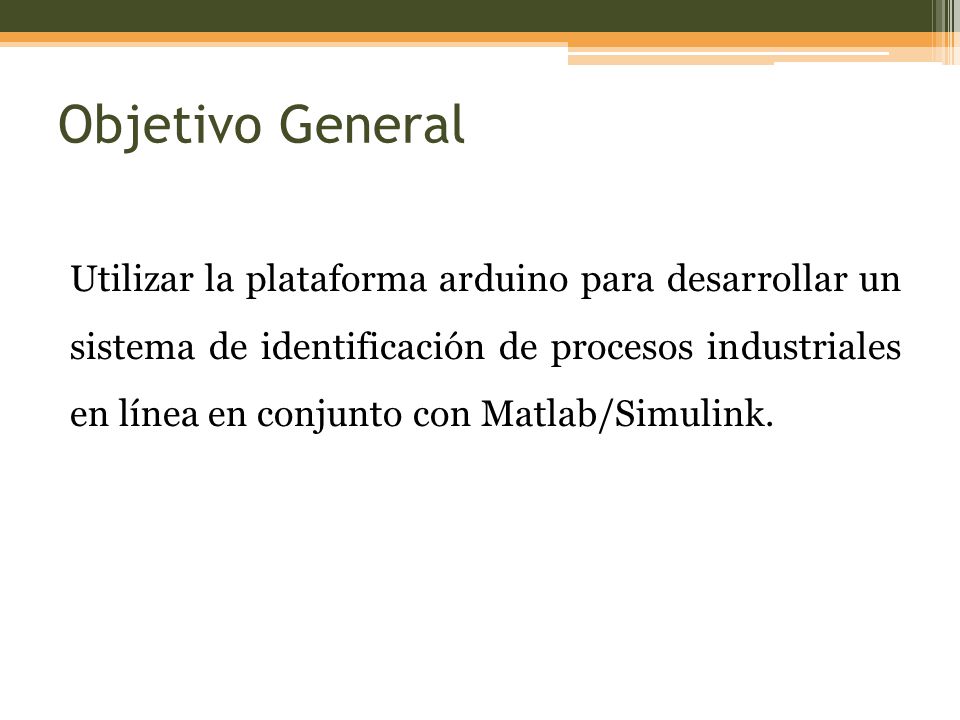 Objetivo General

Utilizar la plataforma arduino para desarrollar un sistema de identificación de procesos industriales en línea en conjunto con Matlab/Simulink.